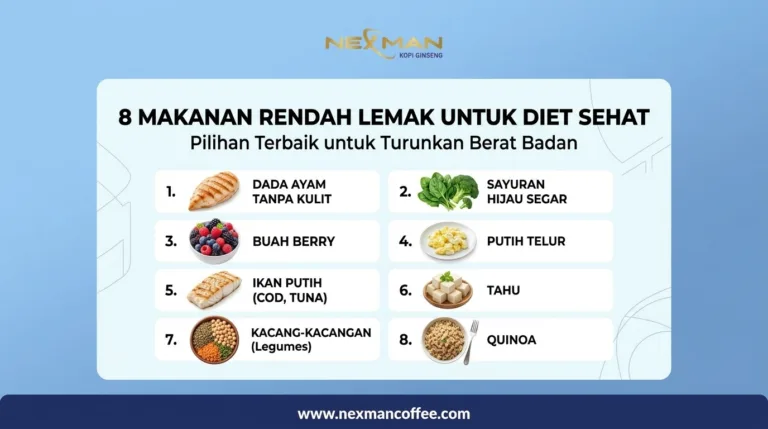 NEXMAN
KOPI GINSENG

8 MAKANAN RENDAH LEMAK UNTUK DIET SEHAT
Pilihan Terbaik untuk Turunkan Berat Badan

1. DADA AYAM TANPA KULIT

2. SAYURAN HIJAU SEGAR

3. BUAH BERRY

4. PUTIH TELUR

5. IKAN PUTIH (COD, TUNA)

6. TAHU

7. KACANG-KACANGAN (Legumes)

8. QUINOA

www.nexmancoffee.com